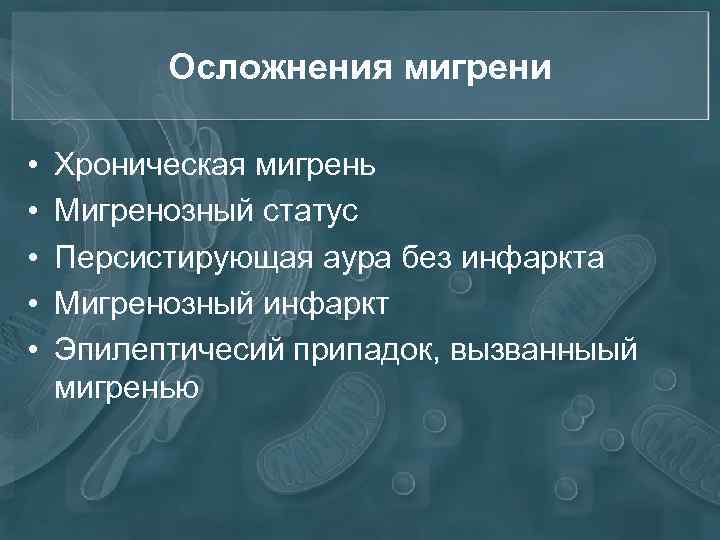 Осложнения мигрени

• Хроническая мигрень
• Мигренозный статус
• Персистирующая аура без инфаркта
• Мигренозный инфаркт
• Эпилептичесий припадок, вызванныый мигренью